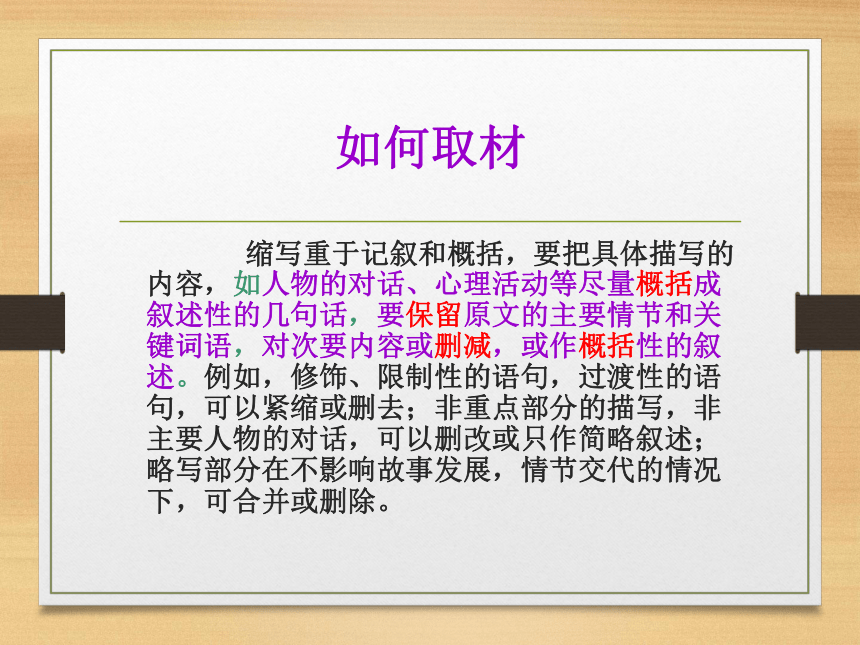 如何取材

缩写重于记叙和概括，要把具体描写的内容，如人物的对话、心理活动等尽量概括成叙述性的几句话，要保留原文的主要情节和关键词语，对次要内容或删减，或作概括性的叙述。例如，修饰、限制性的语句，过渡性的语句，可以紧缩或删去；非重点部分的描写，非主要人物的对话，可以删改或只作简略叙述；略写部分在不影响故事发展，情节交代的情况下，可合并或删除。